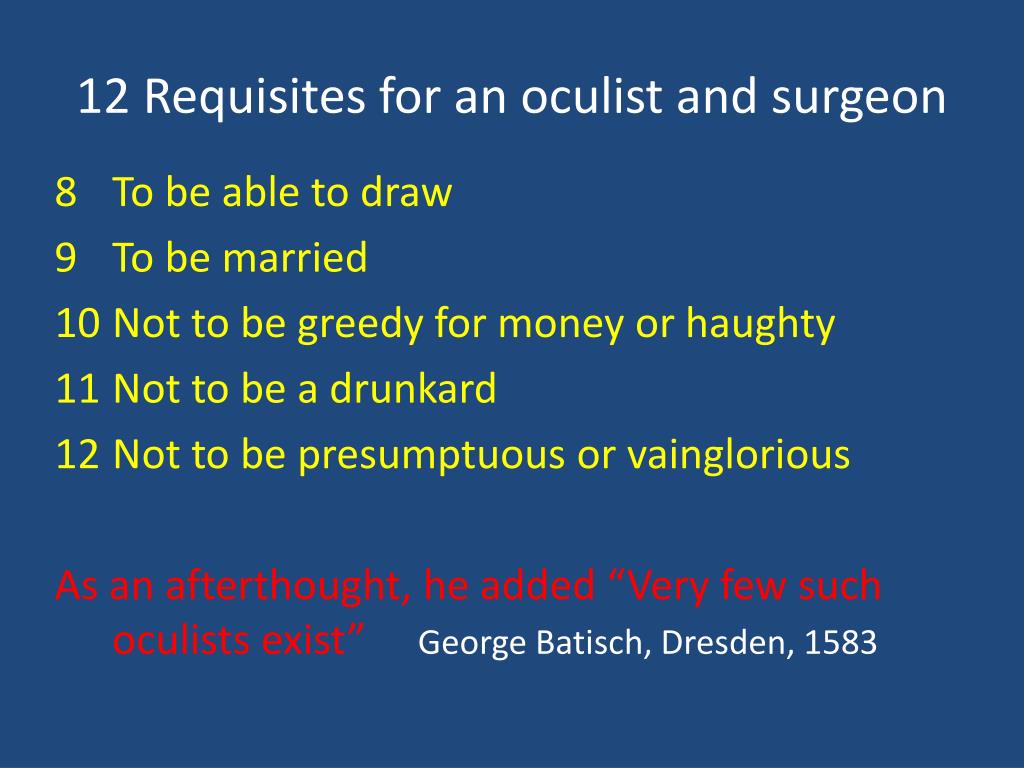 12 Requisites for an oculist and surgeon

8 To be able to draw
9 To be married
10 Not to be greedy for money or haughty
11 Not to be a drunkard
12 Not to be presumptuous or vainglorious

As an afterthought, he added “Very few such oculists exist” George Batisch, Dresden, 1583